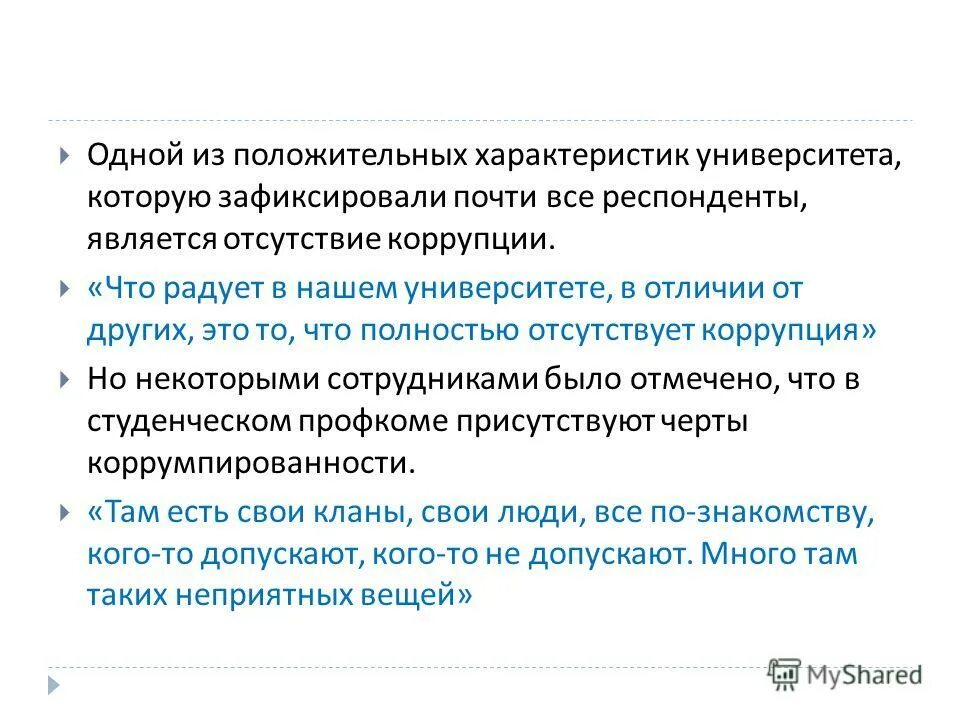 Одной из положительных характеристик университета, которую зафиксировали почти все респонденты, является отсутствие коррупции.

«Что радует в нашем университете, в отличии от других, это то, что полностью отсутствует коррупция»

Но некоторыми сотрудниками было отмечено, что в студенческом профкоме присутствуют черты коррумпированности.

«Там есть свои кланы, свои люди, все по-знакомству, кого-то допускают, кого-то не допускают. Много там таких неприятных вещей»

MyShared